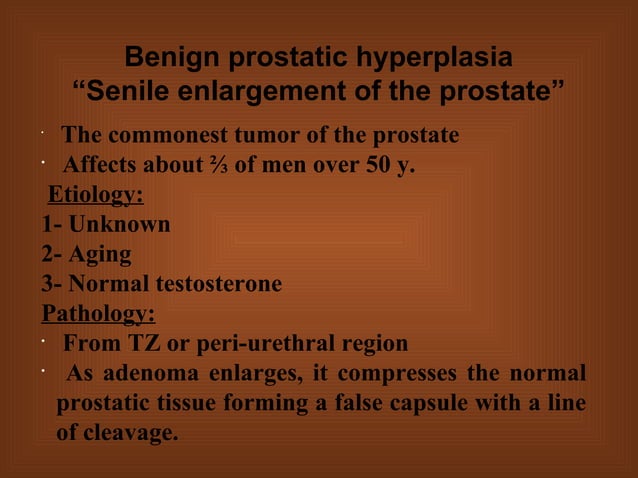 Benign prostatic hyperplasia
“Senile enlargement of the prostate”

· The commonest tumor of the prostate
· Affects about ⅔ of men over 50 y.

Etiology:
1- Unknown
2- Aging
3- Normal testosterone

Pathology:
· From TZ or peri-urethral region
· As adenoma enlarges, it compresses the normal prostatic tissue forming a false capsule with a line of cleavage.